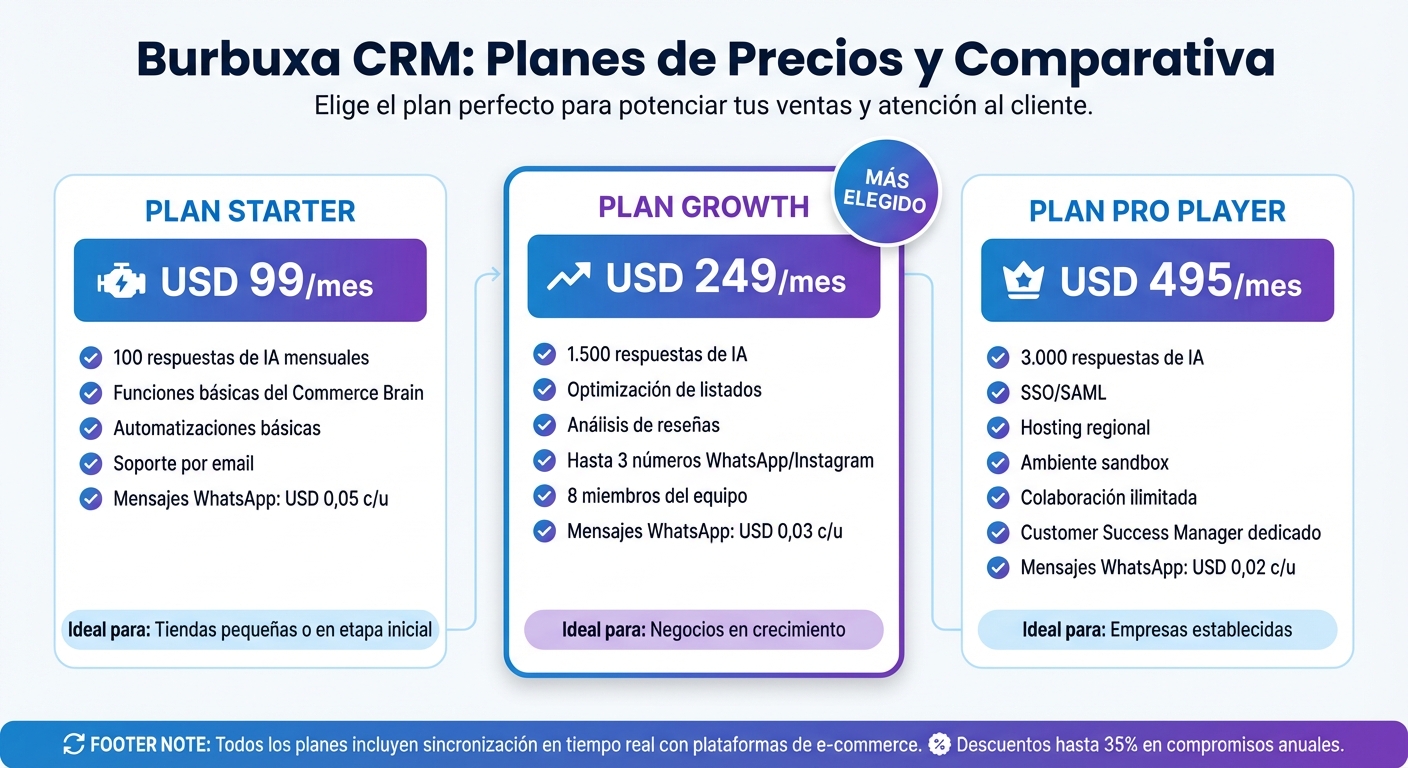 Burbuxa CRM: Planes de Precios y Comparativa

Elige el plan perfecto para potenciar tus ventas y atención al cliente.

PLAN STARTER

USD 99/mes

100 respuestas de IA mensuales
Funciones básicas del Commerce Brain
Automatizaciones básicas
Soporte por email
Mensajes WhatsApp: USD 0,05 c/u

Ideal para: Tiendas pequeñas o en etapa inicial

MÁS ELEGIDO

PLAN GROWTH

USD 249/mes

1.500 respuestas de IA
Optimización de listados
Análisis de reseñas
Hasta 3 números WhatsApp/Instagram
8 miembros del equipo
Mensajes WhatsApp: USD 0,03 c/u

Ideal para: Negocios en crecimiento

PLAN PRO PLAYER

USD 495/mes

3.000 respuestas de IA
SSO/SAML
Hosting regional
Ambiente sandbox
Colaboración ilimitada
Customer Success Manager dedicado
Mensajes WhatsApp: USD 0,02 c/u

Ideal para: Empresas establecidas

FOOTER NOTE: Todos los planes incluyen sincronización en tiempo real con plataformas de e-commerce. Descuentos hasta 35% en compromisos anuales.